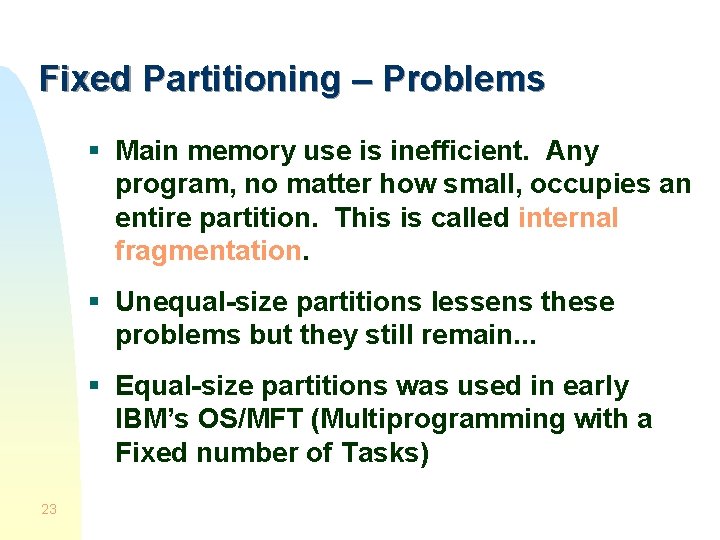 Fixed Partitioning – Problems

▪ Main memory use is inefficient. Any program, no matter how small, occupies an entire partition. This is called internal fragmentation.

▪ Unequal-size partitions lessens these problems but they still remain...

▪ Equal-size partitions was used in early IBM's OS/MFT (Multiprogramming with a Fixed number of Tasks)

23